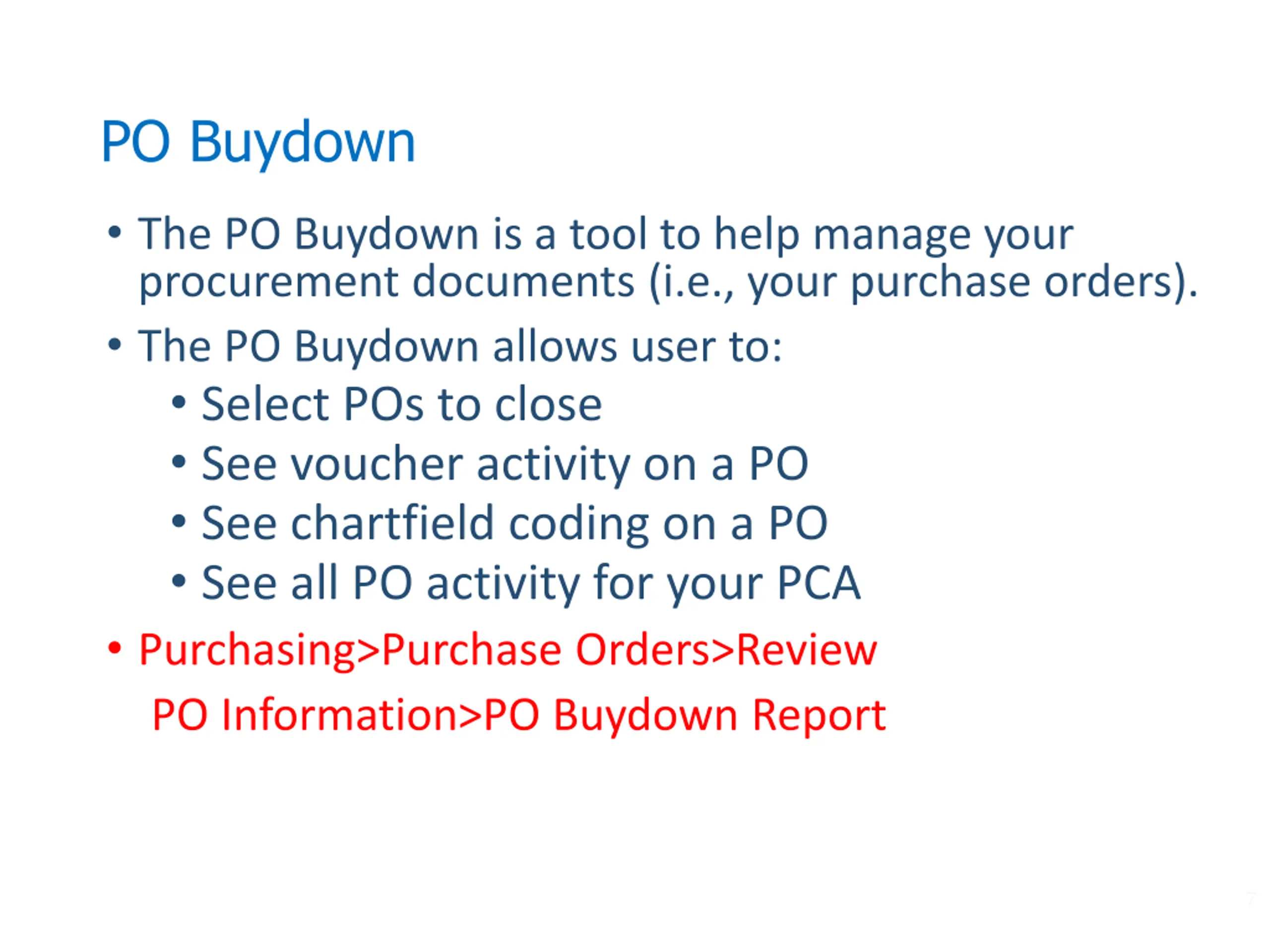 PO Buydown

• The PO Buydown is a tool to help manage your procurement documents (i.e., your purchase orders).

• The PO Buydown allows user to:
  • Select POs to close
  • See voucher activity on a PO
  • See chartfield coding on a PO
  • See all PO activity for your PCA

• Purchasing>Purchase Orders>Review PO Information>PO Buydown Report

7